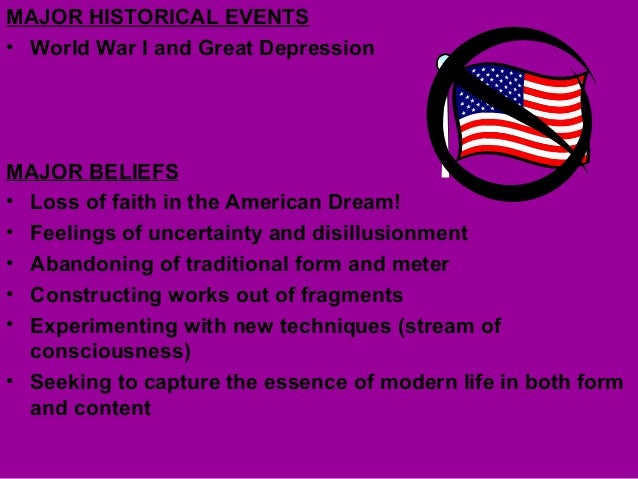 MAJOR HISTORICAL EVENTS

• World War I and Great Depression

MAJOR BELIEFS

• Loss of faith in the American Dream!
• Feelings of uncertainty and disillusionment
• Abandoning of traditional form and meter
• Constructing works out of fragments
• Experimenting with new techniques (stream of consciousness)
• Seeking to capture the essence of modern life in both form and content